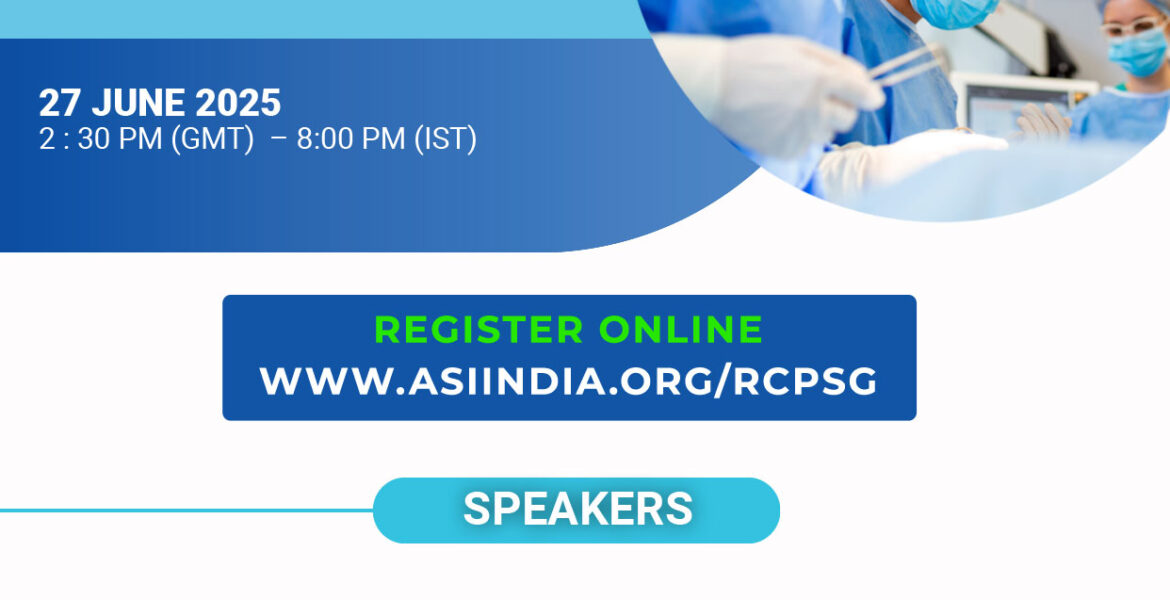 27 JUNE 2025
2 : 30 PM (GMT) – 8:00 PM (IST)

REGISTER ONLINE
WWW.ASIINDIA.ORG/RCPSG

SPEAKERS